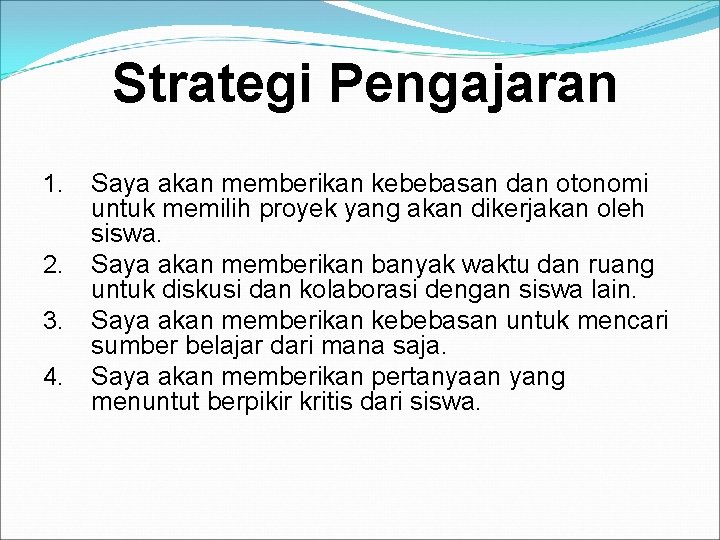 Strategi Pengajaran

1. Saya akan memberikan kebebasan dan otonomi untuk memilih proyek yang akan dikerjakan oleh siswa.
2. Saya akan memberikan banyak waktu dan ruang untuk diskusi dan kolaborasi dengan siswa lain.
3. Saya akan memberikan kebebasan untuk mencari sumber belajar dari mana saja.
4. Saya akan memberikan pertanyaan yang menuntut berpikir kritis dari siswa.